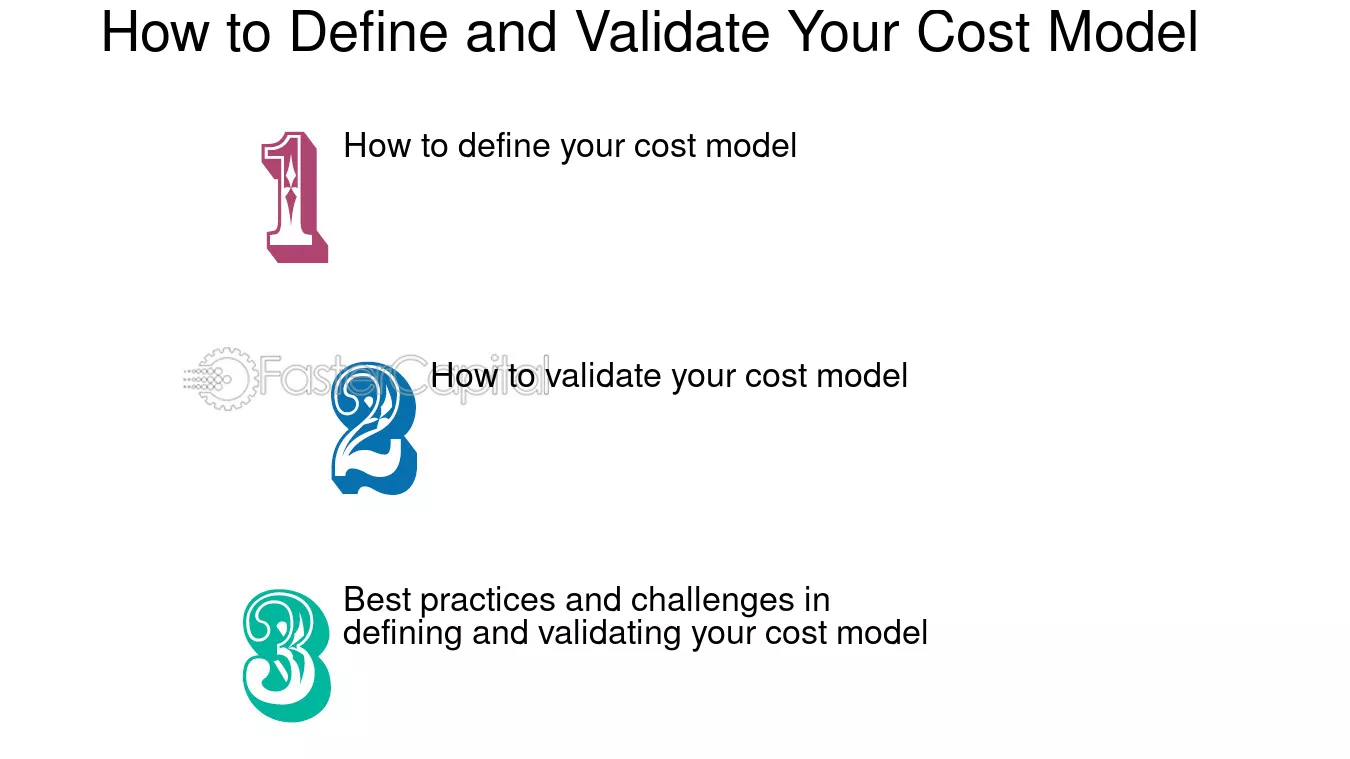 How to Define and Validate Your Cost Model

1 How to define your cost model

FasterCapital

2 How to validate your cost model

3 Best practices and challenges in defining and validating your cost model